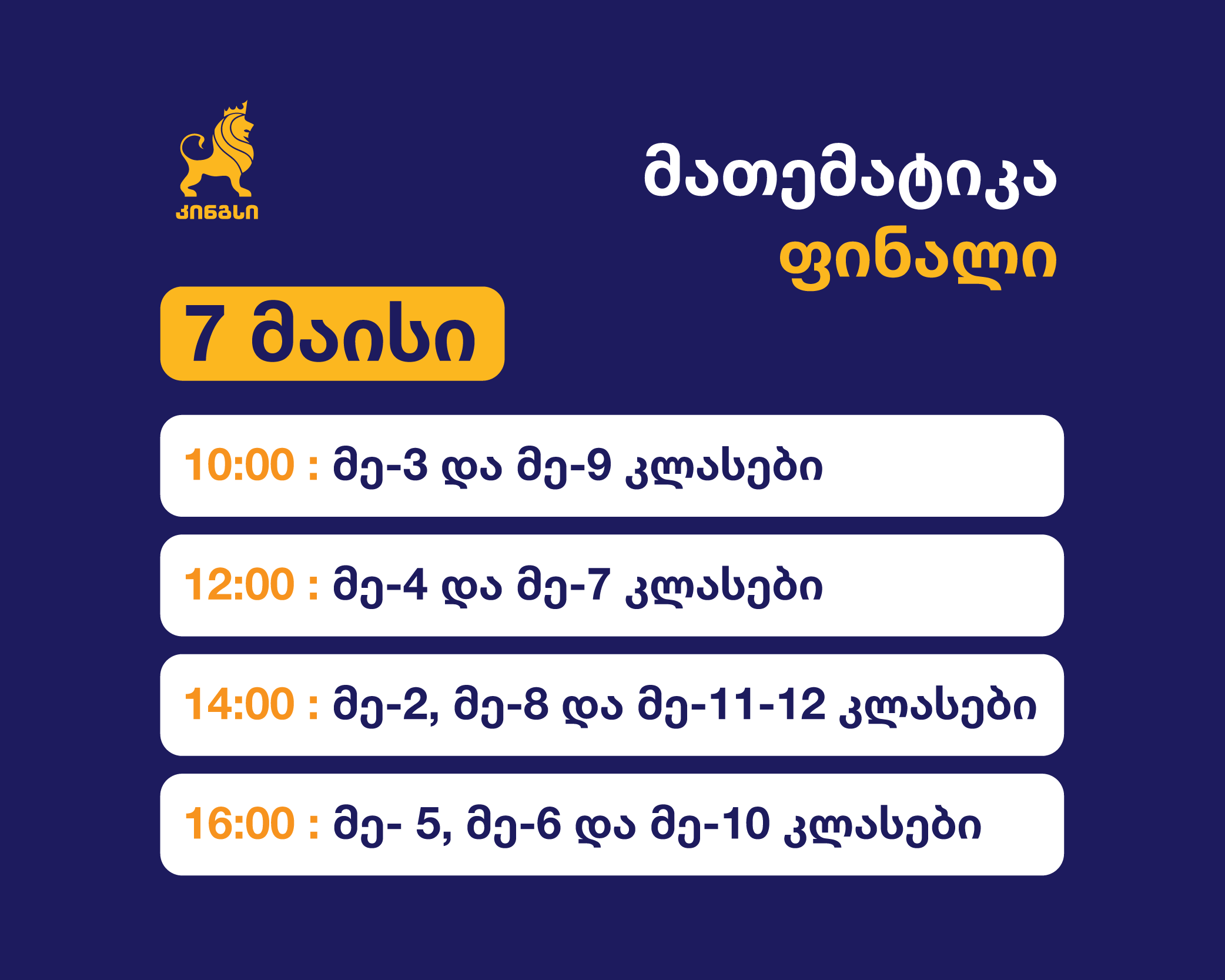 კინგსი

მათემატიკა
ფინალი

7 მაისი

10:00 : მე-3 და მე-9 კლასები

12:00 : მე-4 და მე-7 კლასები

14:00 : მე-2, მე-8 და მე-11-12 კლასები

16:00 : მე- 5, მე-6 და მე-10 კლასები